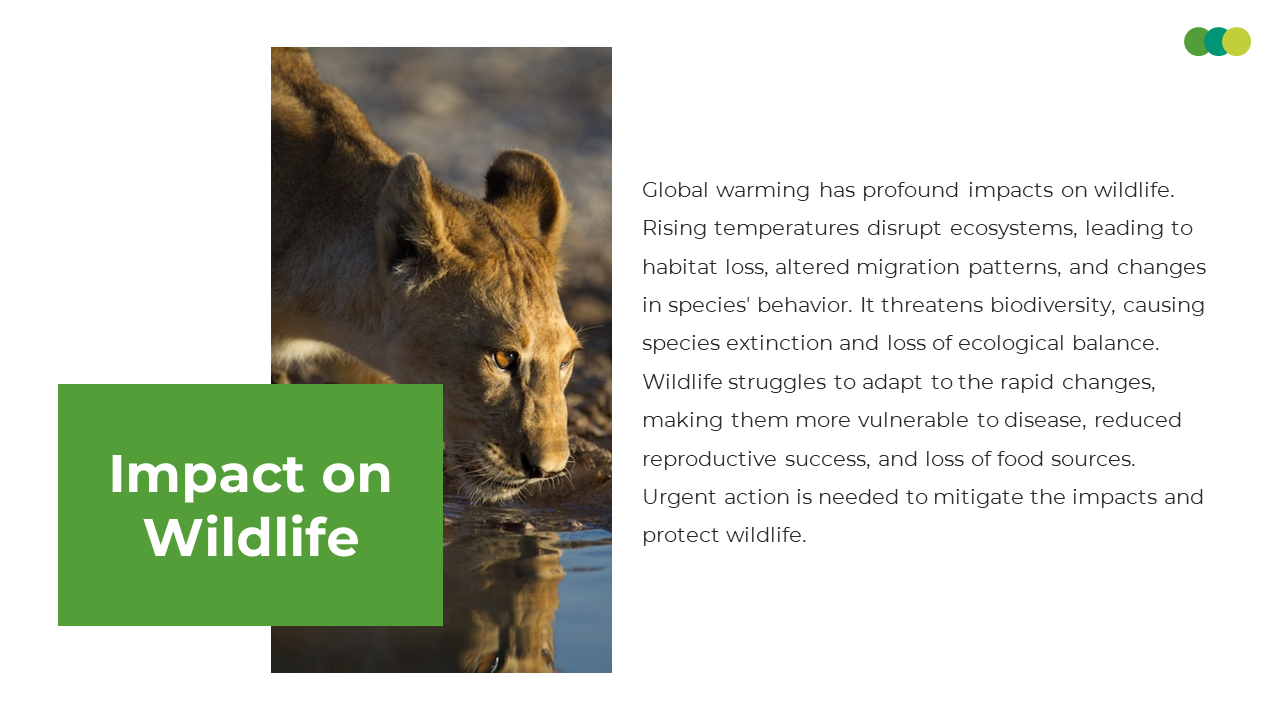 Impact on Wildlife

Global warming has profound impacts on wildlife. Rising temperatures disrupt ecosystems, leading to habitat loss, altered migration patterns, and changes in species' behavior. It threatens biodiversity, causing species extinction and loss of ecological balance. Wildlife struggles to adapt to the rapid changes, making them more vulnerable to disease, reduced reproductive success, and loss of food sources. Urgent action is needed to mitigate the impacts and protect wildlife.